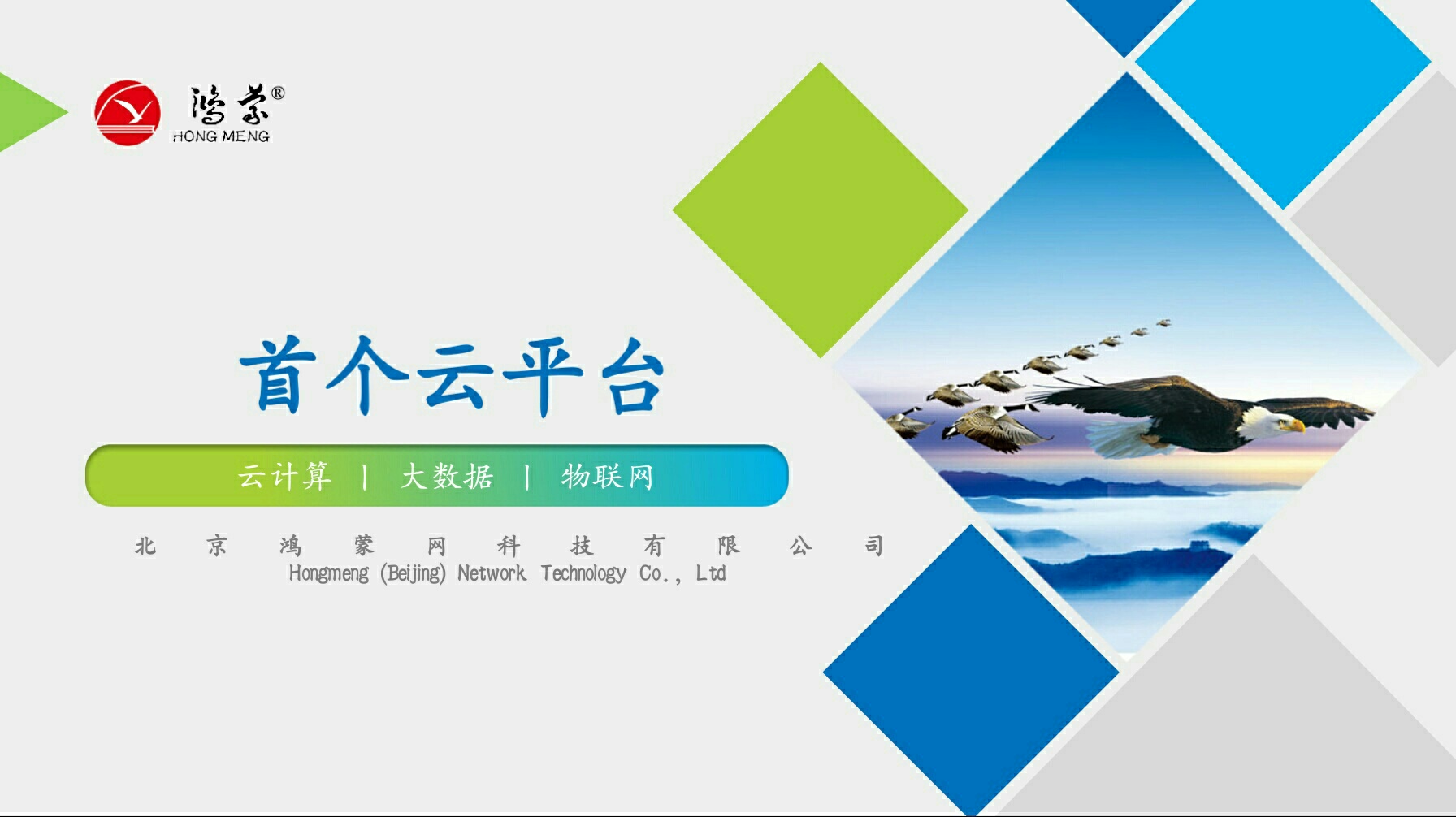 鸿蒙®
HONG MENG

首个云平台

云计算 | 大数据 | 物联网

北京鸿蒙网科技有限公司
Hongmeng (Beijing) Network Technology Co., Ltd